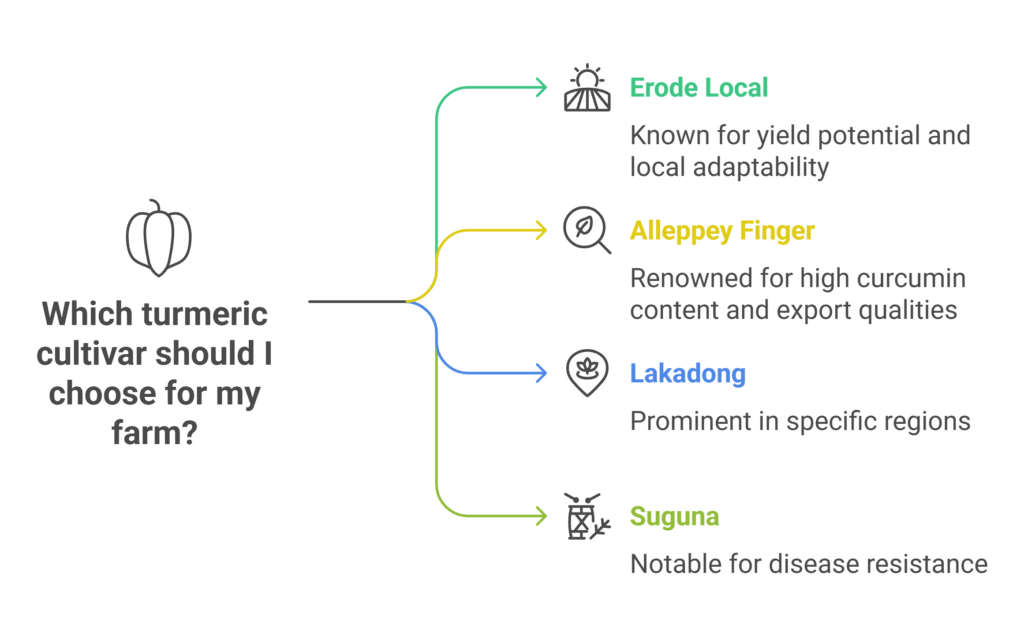 Which turmeric cultivar should I choose for my farm?

Erode Local

Known for yield potential and local adaptability

Alleppey Finger

Renowned for high curcumin content and export qualities

Lakadong

Prominent in specific regions

Suguna

Notable for disease resistance